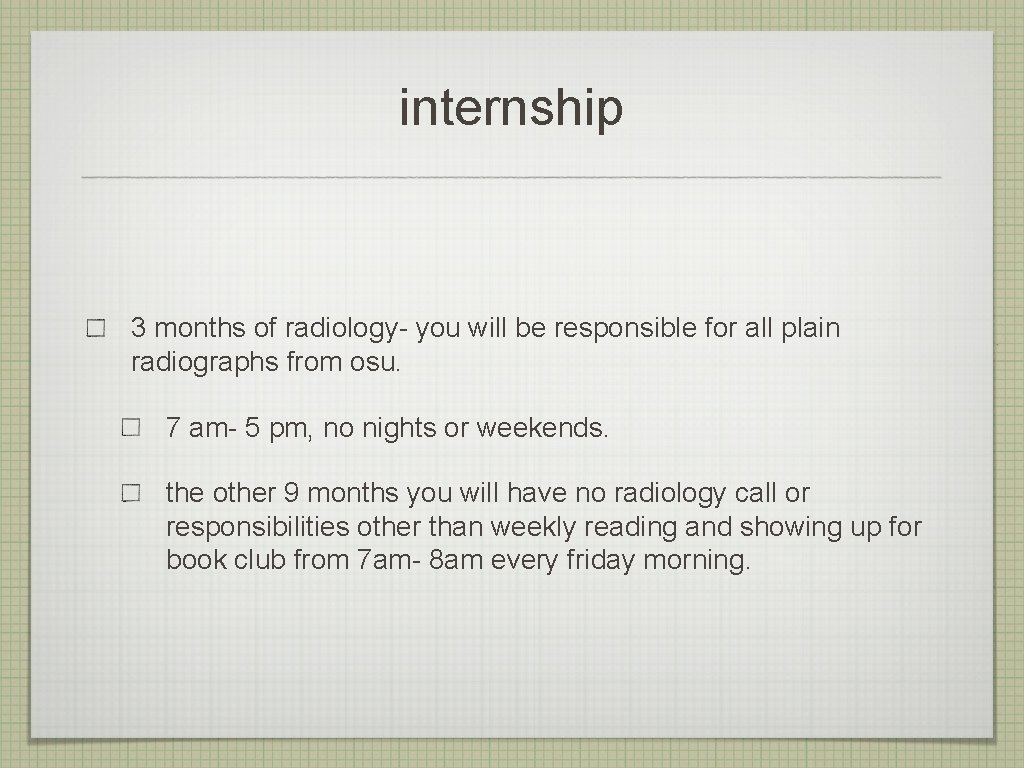 internship

3 months of radiology- you will be responsible for all plain radiographs from osu.

7 am- 5 pm, no nights or weekends.

the other 9 months you will have no radiology call or responsibilities other than weekly reading and showing up for book club from 7am- 8am every friday morning.